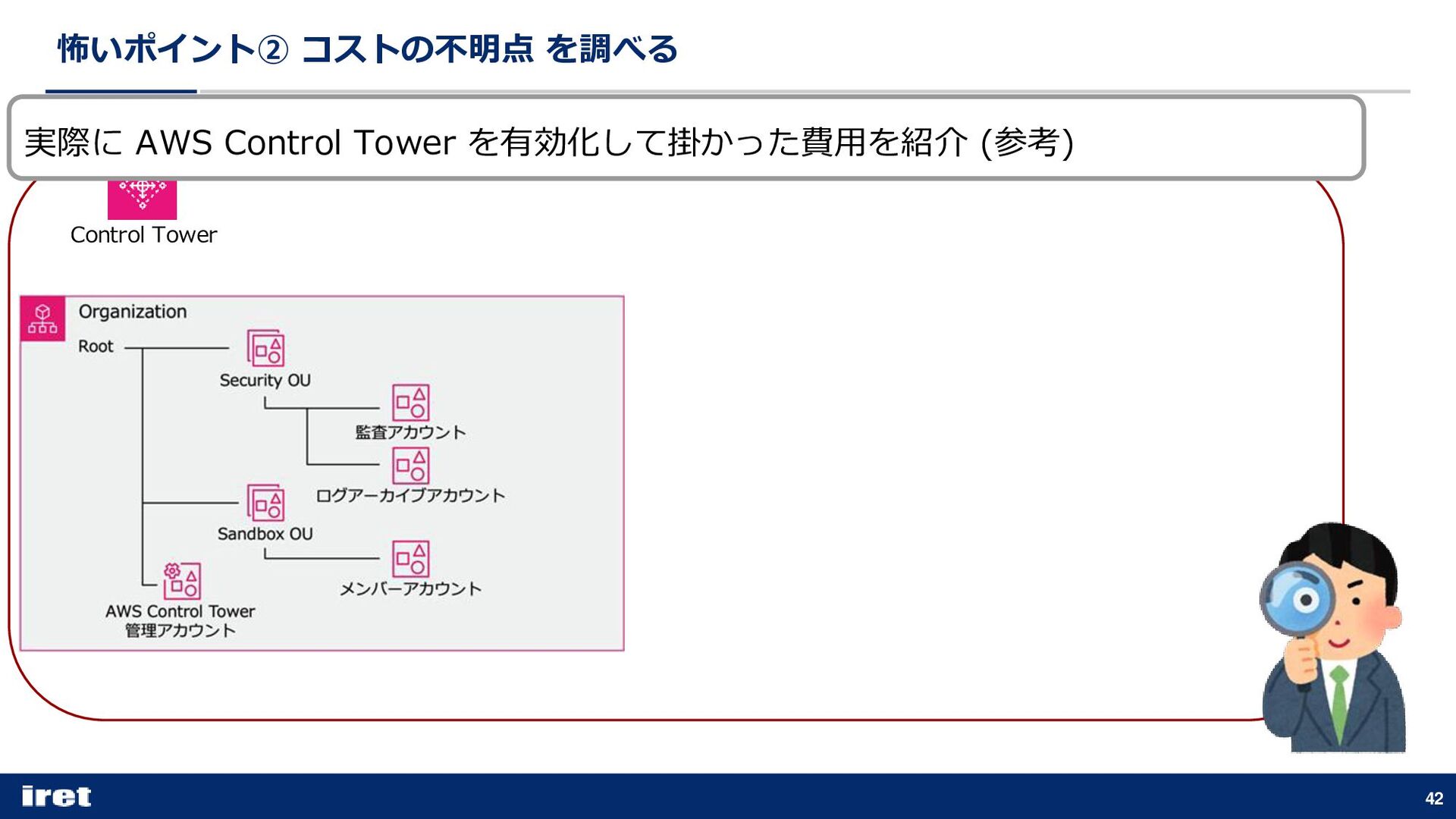 怖いポイント② コストの不明点 を調べる

実際に AWS Control Tower を有効化して掛かった費用を紹介 (参考)

Control Tower

Organization

Root

Security OU

監査アカウント

ログアーカイブアカウント

Sandbox OU

メンバーアカウント

AWS Control Tower 管理アカウント

iret

42